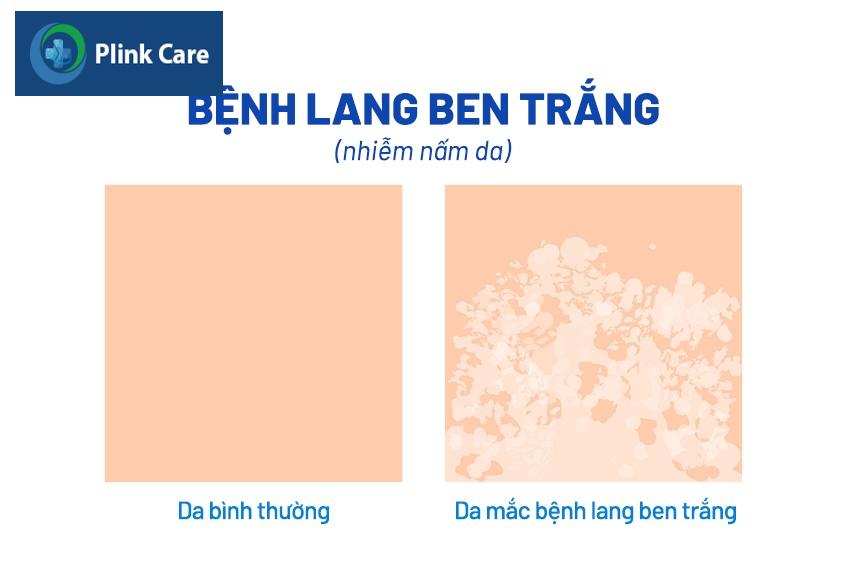 Plink Care

BỆNH LANG BEN TRẮNG
(nhiễm nấm da)

Da bình thường

Da mắc bệnh lang ben trắng